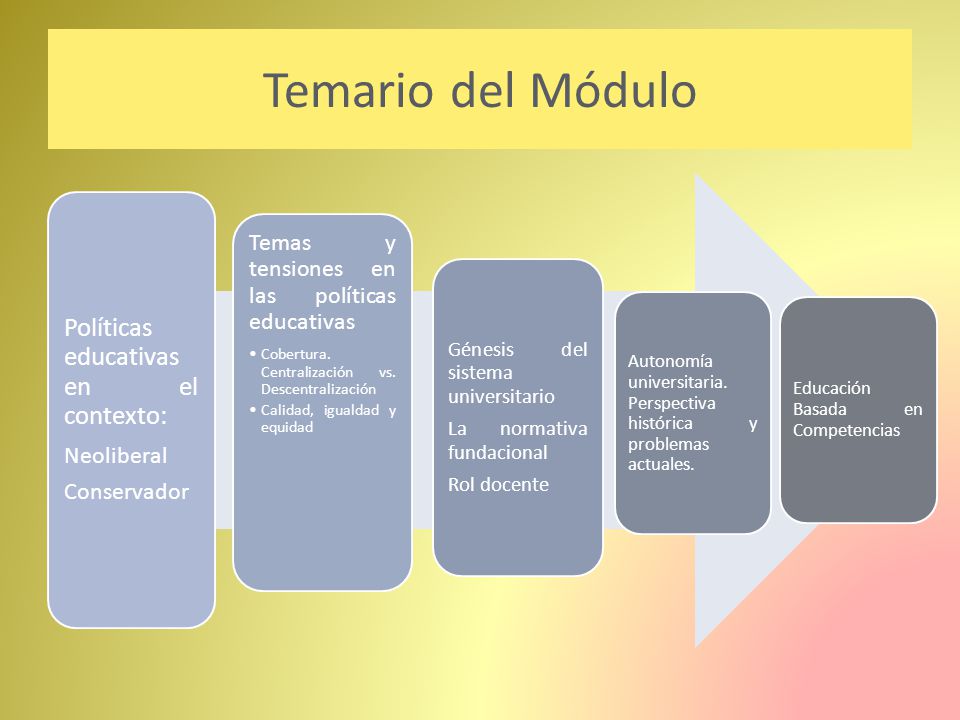 Temario del Módulo

Políticas educativas en el contexto:

Neoliberal

Conservador

Temas y tensiones en las políticas educativas

• Cobertura. Centralización vs. Descentralización
• Calidad, igualdad y equidad

Génesis del sistema universitario

La normativa fundacional

Rol docente

Autonomía universitaria. Perspectiva histórica y problemas actuales.

Educación Basada en Competencias